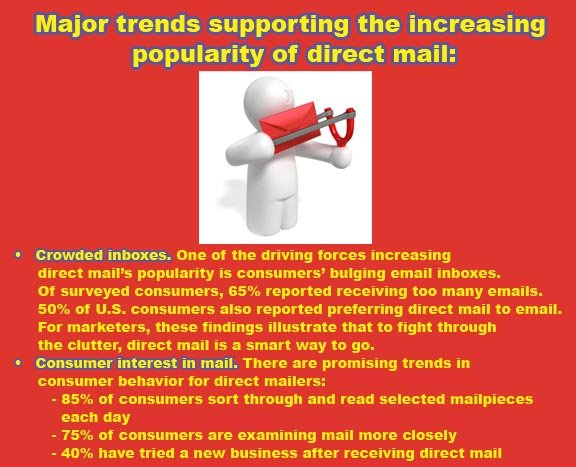 Major trends supporting the increasing popularity of direct mail:

• Crowded inboxes. One of the driving forces increasing direct mail's popularity is consumers' bulging email inboxes. Of surveyed consumers, 65% reported receiving too many emails. 50% of U.S. consumers also reported preferring direct mail to email. For marketers, these findings illustrate that to fight through the clutter, direct mail is a smart way to go.

• Consumer interest in mail. There are promising trends in consumer behavior for direct mailers:
- 85% of consumers sort through and read selected mailpieces each day
- 75% of consumers are examining mail more closely
- 40% have tried a new business after receiving direct mail